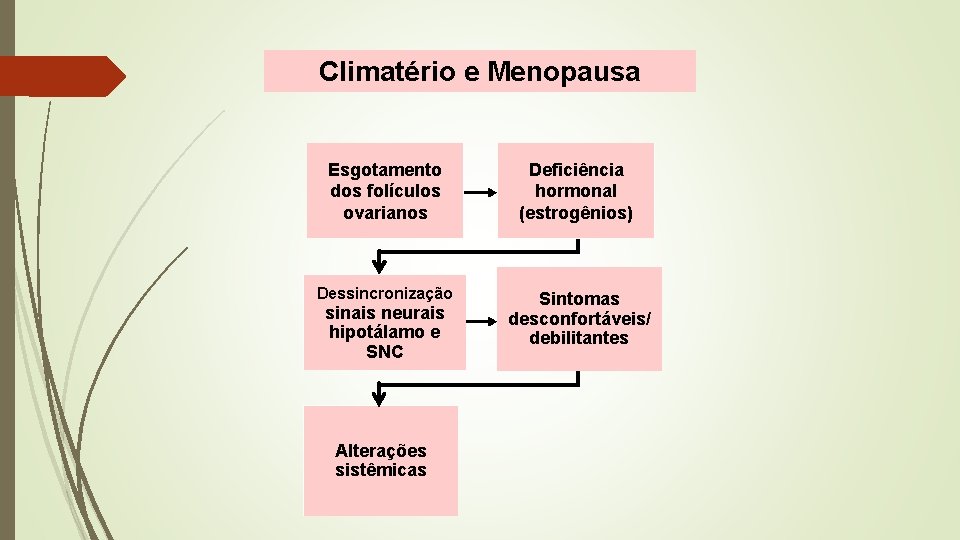 Climatério e Menopausa

Esgotamento dos folículos ovarianos

Deficiência hormonal (estrogênios)

Dessincronização sinais neurais hipotálamo e SNC

Sintomas desconfortáveis/ debilitantes

Alterações sistêmicas